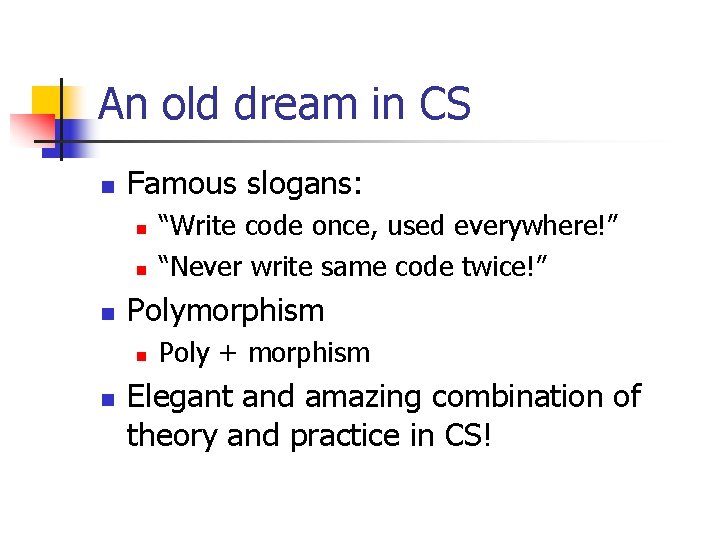 An old dream in CS

- Famous slogans:
  - “Write code once, used everywhere!”
  - “Never write same code twice!”
- Polymorphism
  - Poly + morphism
- Elegant and amazing combination of theory and practice in CS!